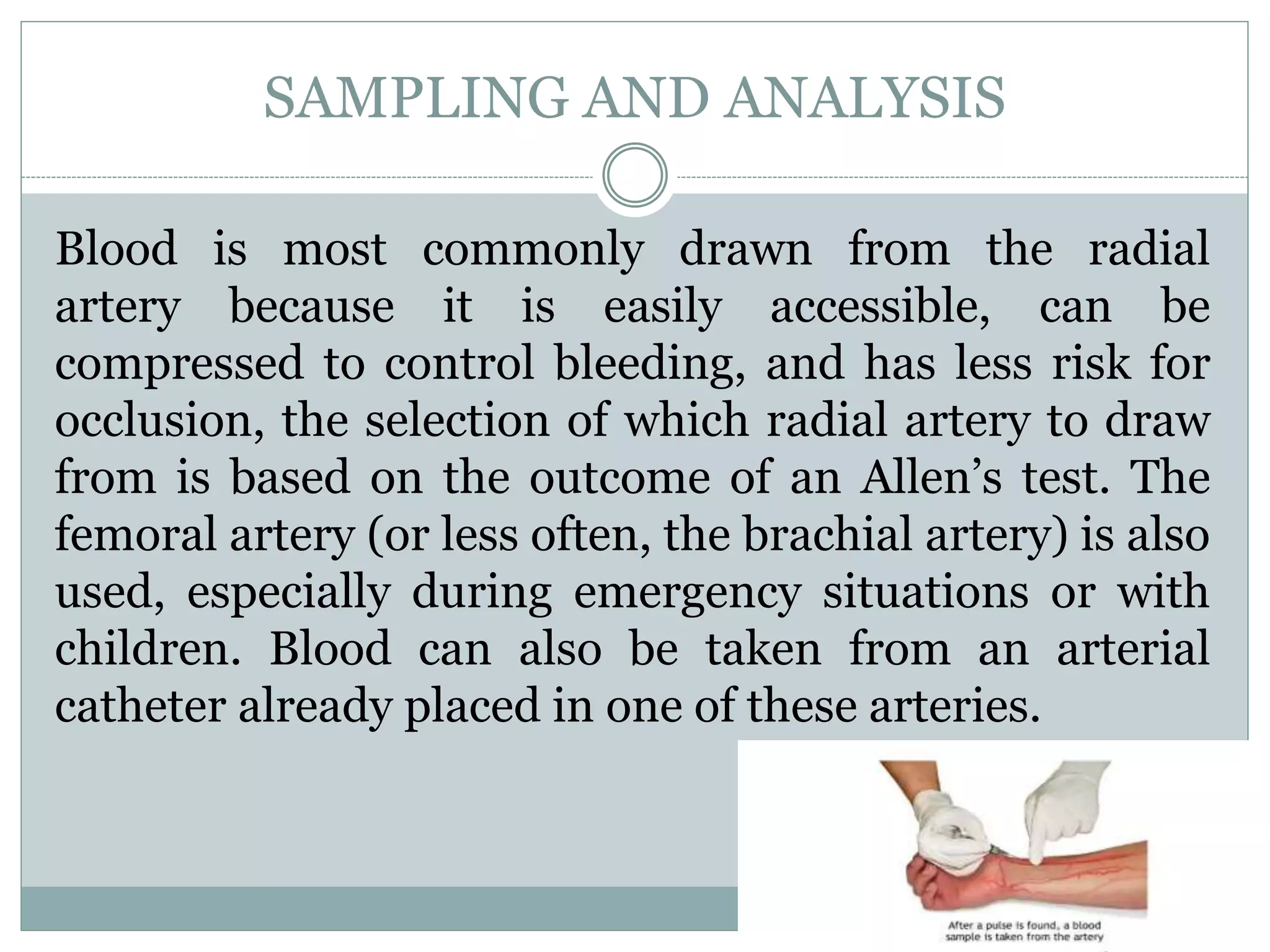 SAMPLING AND ANALYSIS

Blood is most commonly drawn from the radial artery because it is easily accessible, can be compressed to control bleeding, and has less risk for occlusion, the selection of which radial artery to draw from is based on the outcome of an Allen's test. The femoral artery (or less often, the brachial artery) is also used, especially during emergency situations or with children. Blood can also be taken from an arterial catheter already placed in one of these arteries.

After a pulse is found, a blood sample is taken from the artery